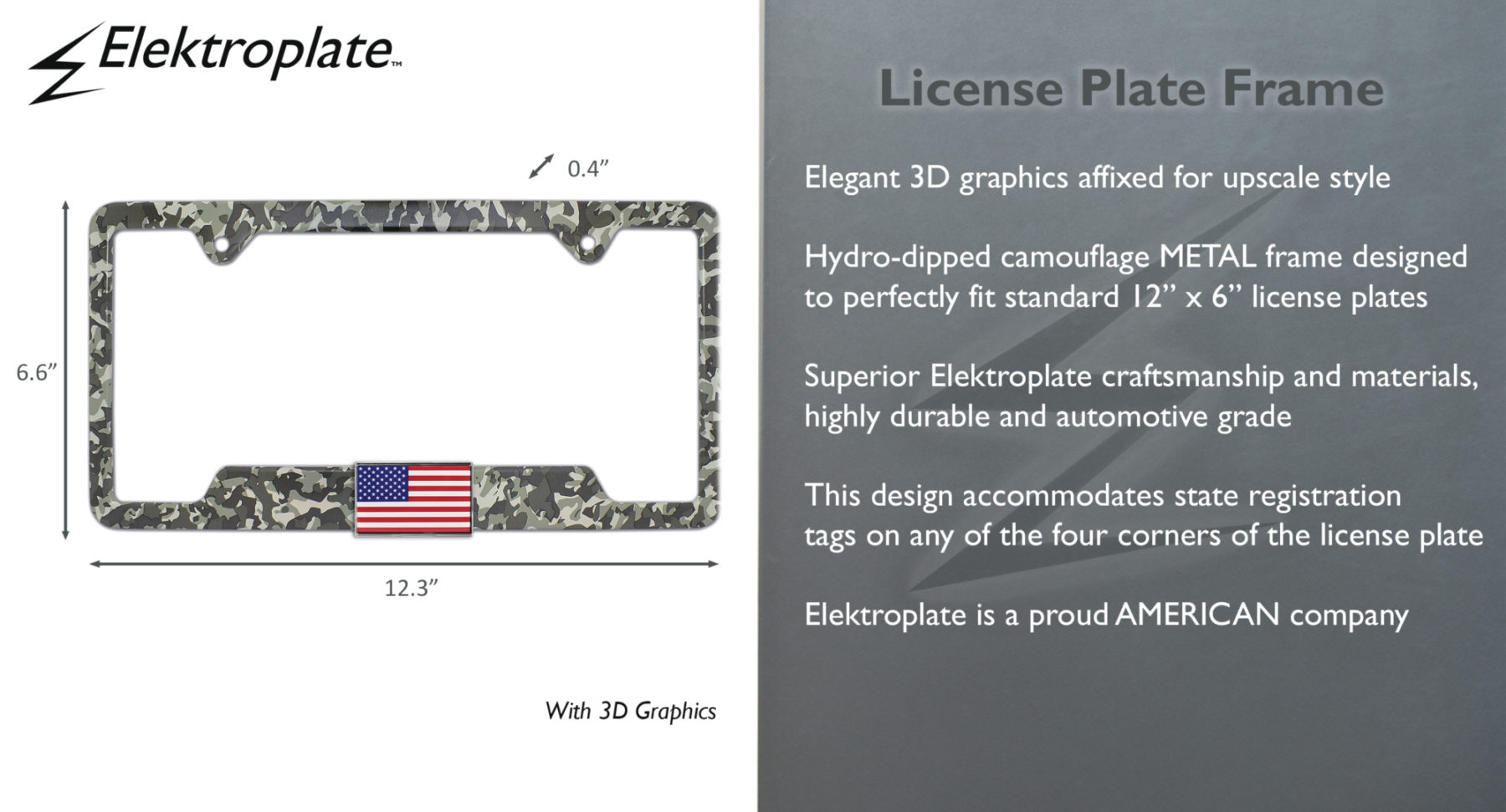 Elektroplate™

0.4”

6.6”

12.3”

With 3D Graphics

License Plate Frame

Elegant 3D graphics affixed for upscale style

Hydro-dipped camouflage METAL frame designed to perfectly fit standard 12” x 6” license plates

Superior Elektroplate craftsmanship and materials, highly durable and automotive grade

This design accommodates state registration tags on any of the four corners of the license plate

Elektroplate is a proud AMERICAN company